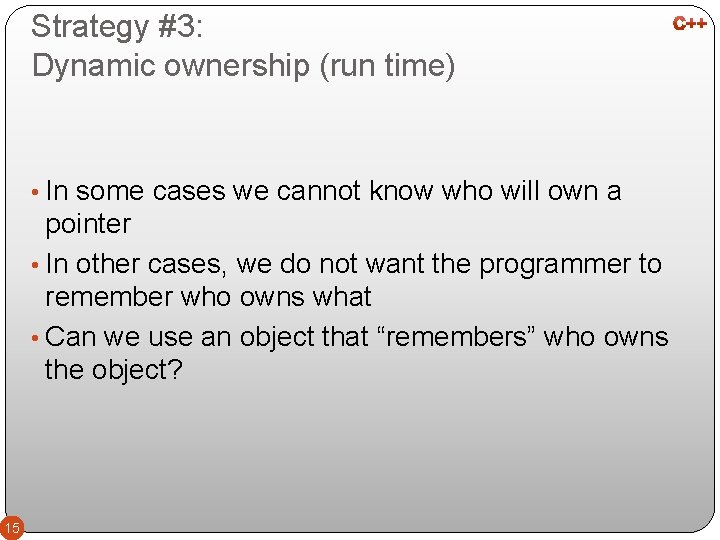 Strategy #3:
Dynamic ownership (run time)

C++

• In some cases we cannot know who will own a pointer
• In other cases, we do not want the programmer to remember who owns what
• Can we use an object that “remembers” who owns the object?

15